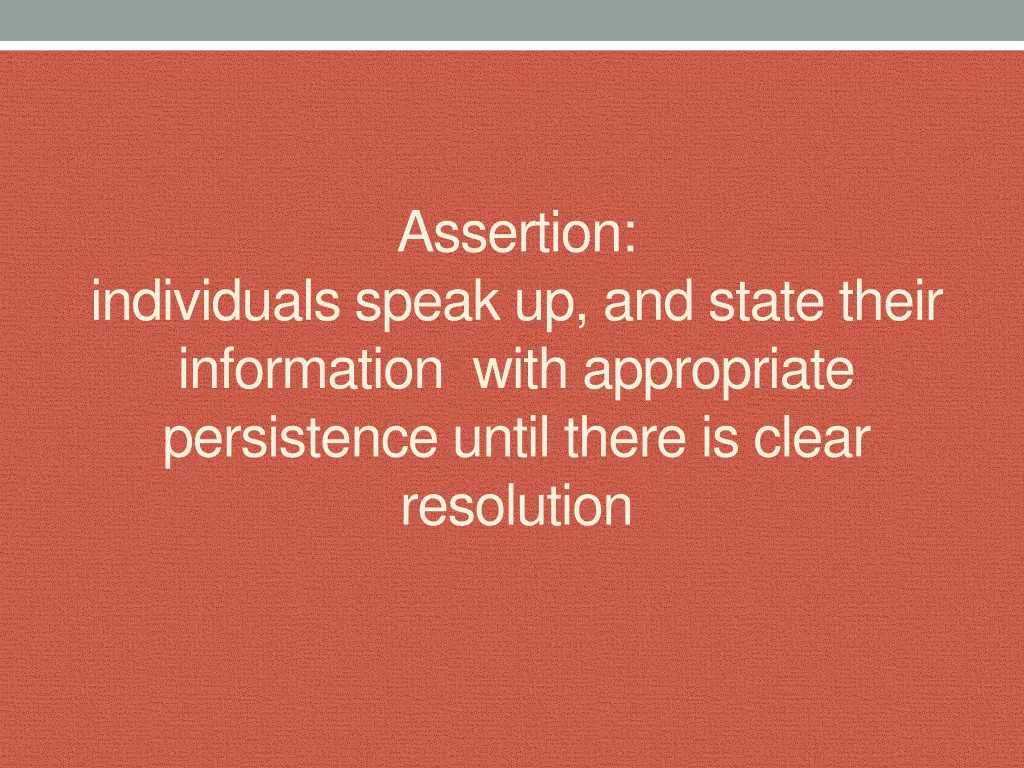 Assertion:
individuals speak up, and state their information  with appropriate persistence until there is clear resolution